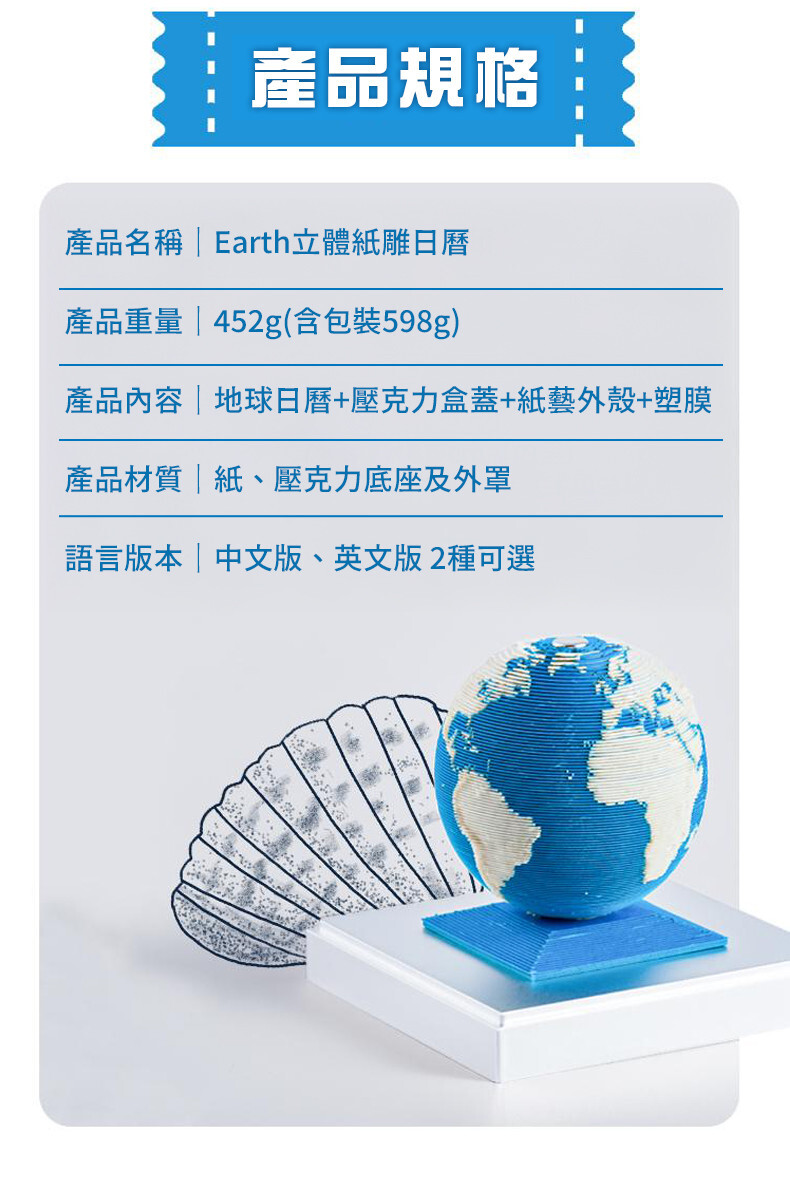 產品規格

產品名稱｜Earth立體紙雕日曆

產品重量｜452g(含包裝598g)

產品內容｜地球日曆+壓克力盒蓋+紙藝外殼+塑膜

產品材質｜紙、壓克力底座及外罩

語言版本｜中文版、英文版 2種可選